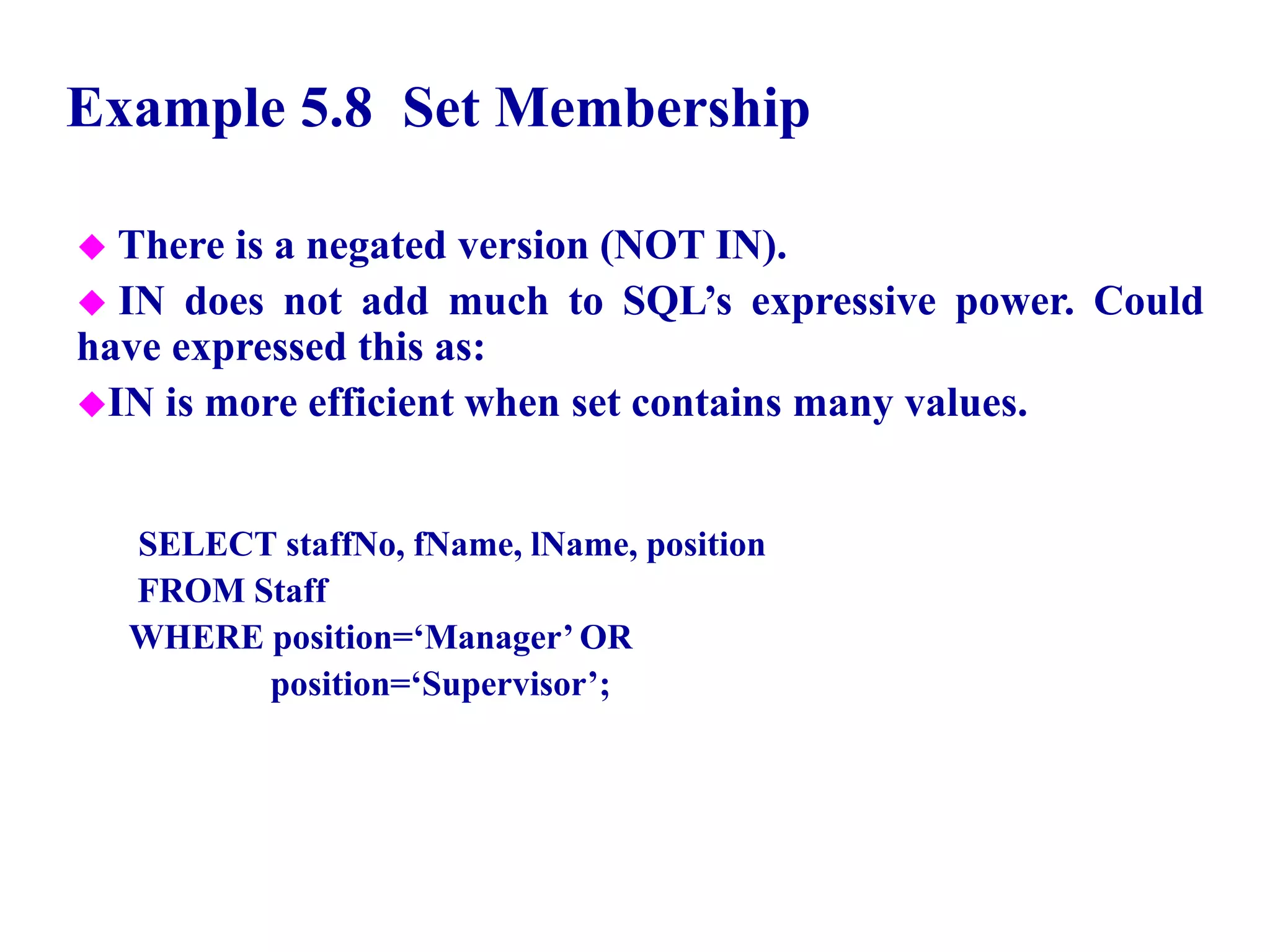 Example 5.8 Set Membership

◆ There is a negated version (NOT IN).

◆ IN does not add much to SQL’s expressive power. Could have expressed this as:

◆IN is more efficient when set contains many values.

SELECT staffNo, fName, lName, position
FROM Staff
WHERE position=‘Manager’ OR
position=‘Supervisor’;